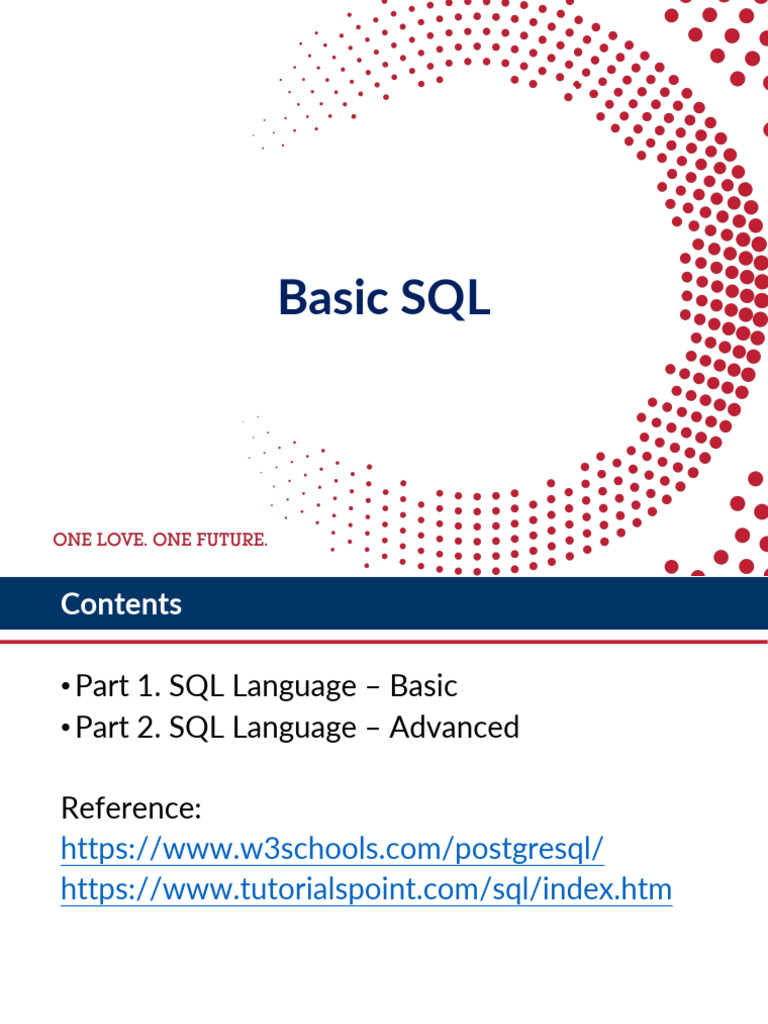 Basic SQL

ONE LOVE. ONE FUTURE.

Contents

• Part 1. SQL Language – Basic
• Part 2. SQL Language – Advanced

Reference:
https://www.w3schools.com/postgresql/
https://www.tutorialspoint.com/sql/index.htm